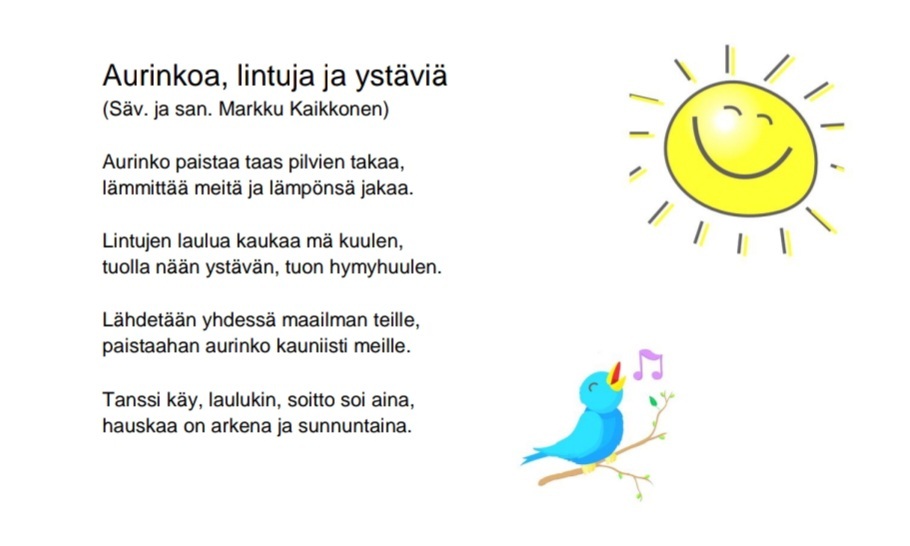 Aurinkoa, lintuja ja ystäviä
(Säv. ja san. Markku Kaikkonen)

Aurinko paistaa taas pilvien takaa,
lämmittää meitä ja lämpönsä jakaa.

Lintujen laulua kaukaa mä kuulen,
tuolla nään ystävän, tuon hymyhuulen.

Lähdetään yhdessä maailman teille,
paistaahan aurinko kauniisti meille.

Tanssi käy, laulukin, soitto soi aina,
hauskaa on arkena ja sunnuntaina.